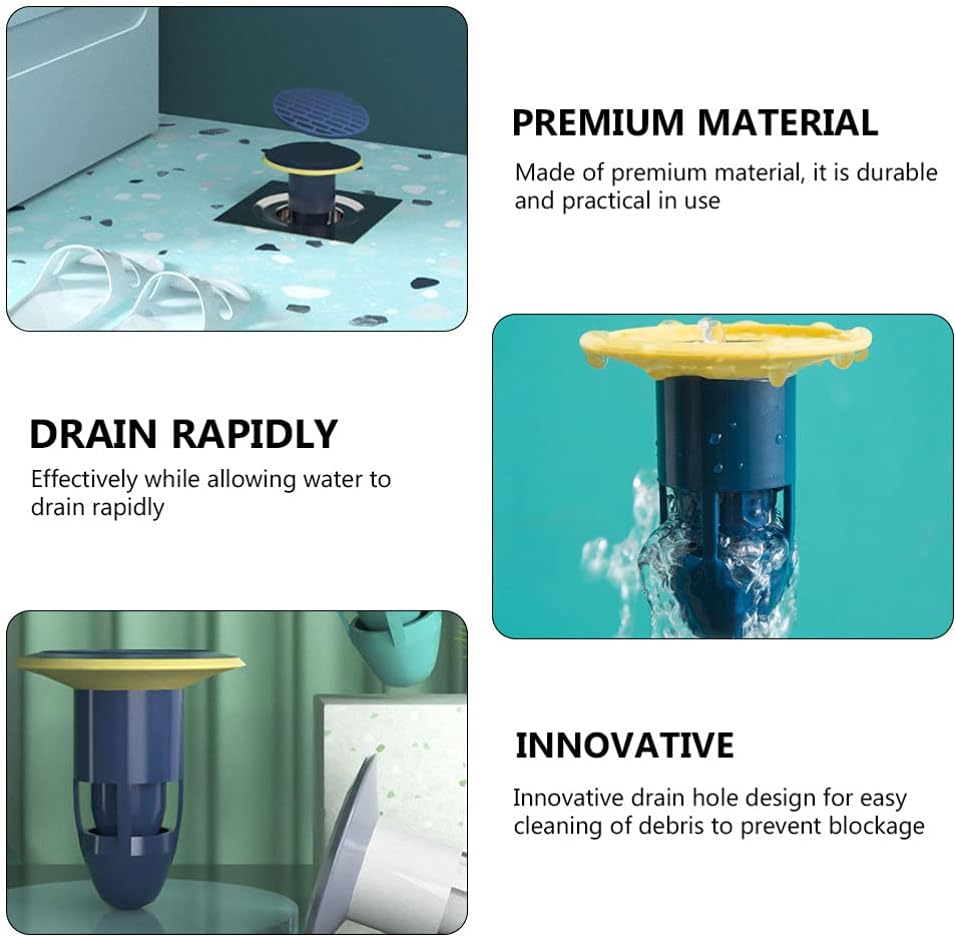 PREMIUM MATERIAL

Made of premium material, it is durable and practical in use

DRAIN RAPIDLY

Effectively while allowing water to drain rapidly

INNOVATIVE

Innovative drain hole design for easy cleaning of debris to prevent blockage